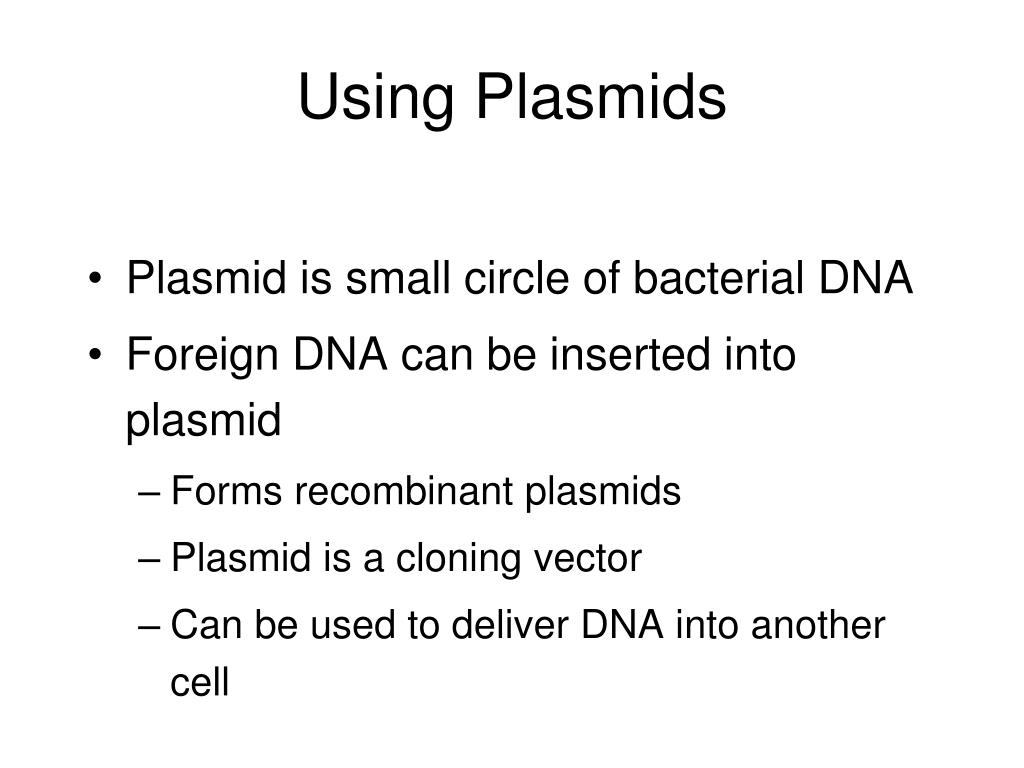 Using Plasmids

• Plasmid is small circle of bacterial DNA
• Foreign DNA can be inserted into plasmid
– Forms recombinant plasmids
– Plasmid is a cloning vector
– Can be used to deliver DNA into another cell